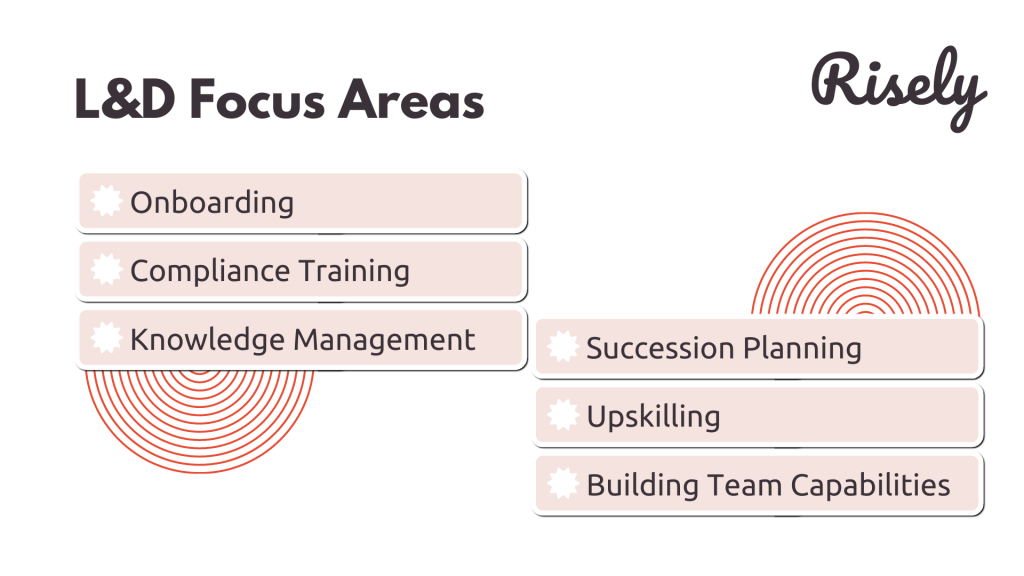 L&D Focus Areas

Risely

Onboarding

Compliance Training

Knowledge Management

Succession Planning

Upskilling

Building Team Capabilities